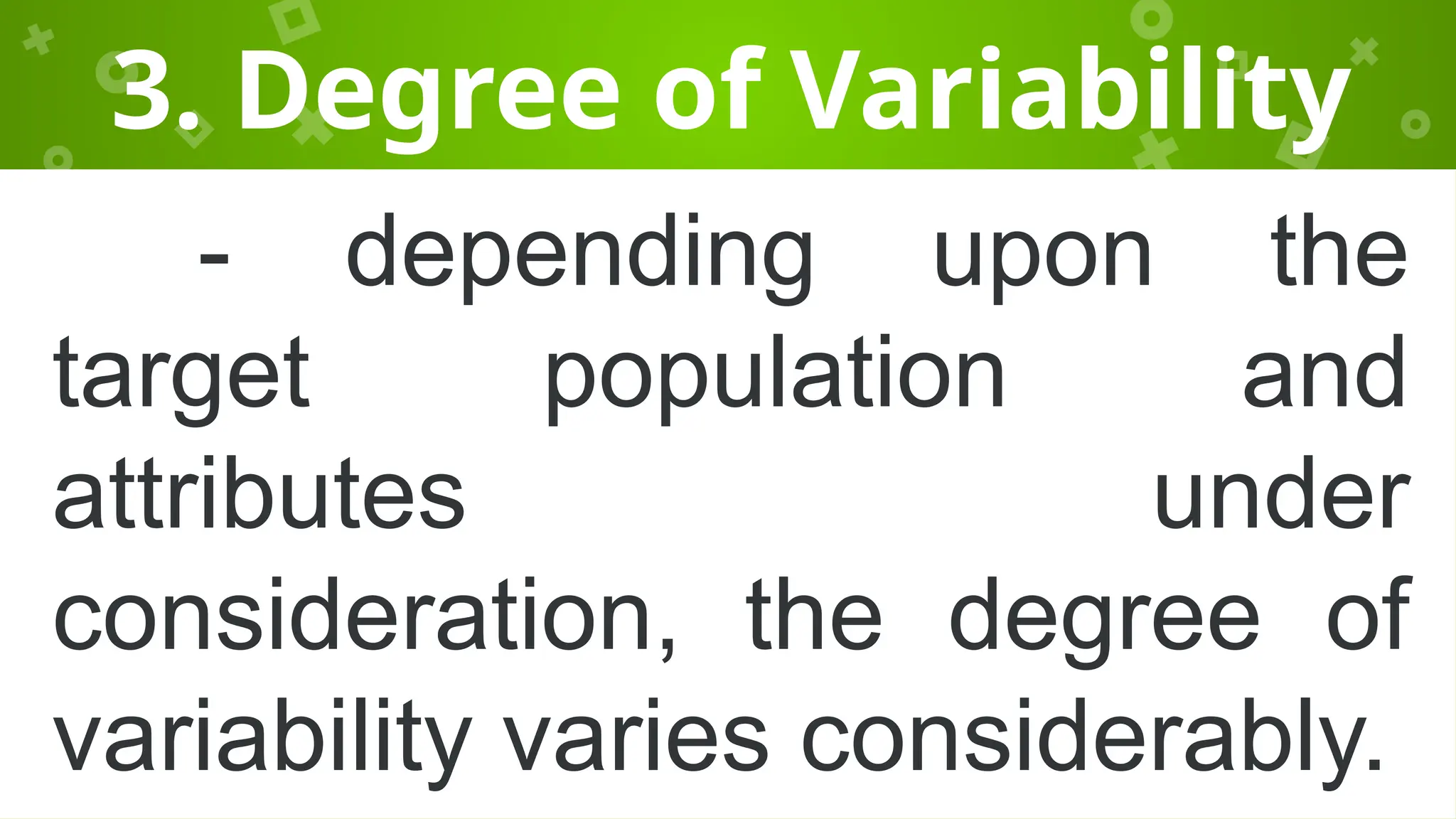 3. Degree of Variability

- depending upon the target population and attributes under consideration, the degree of variability varies considerably.